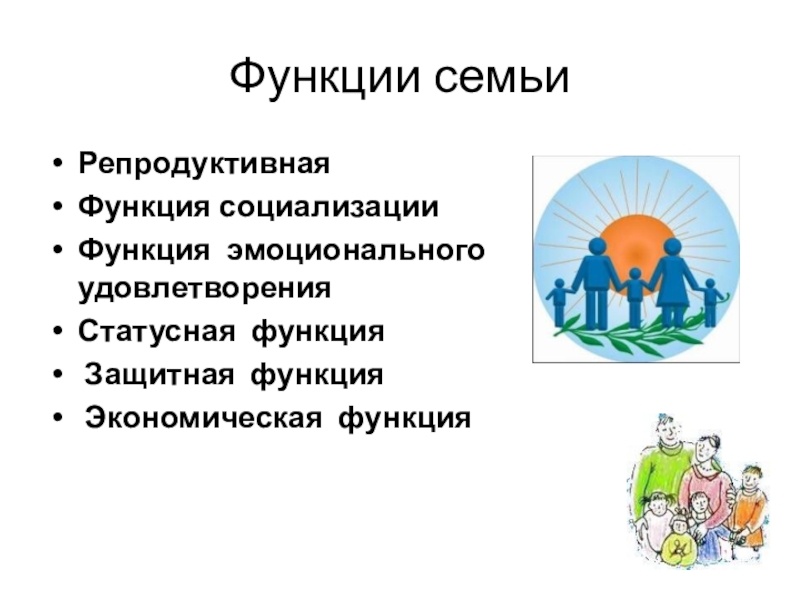 Функции семьи

• Репродуктивная
• Функция социализации
• Функция эмоционального удовлетворения
• Статусная функция
• Защитная функция
• Экономическая функция